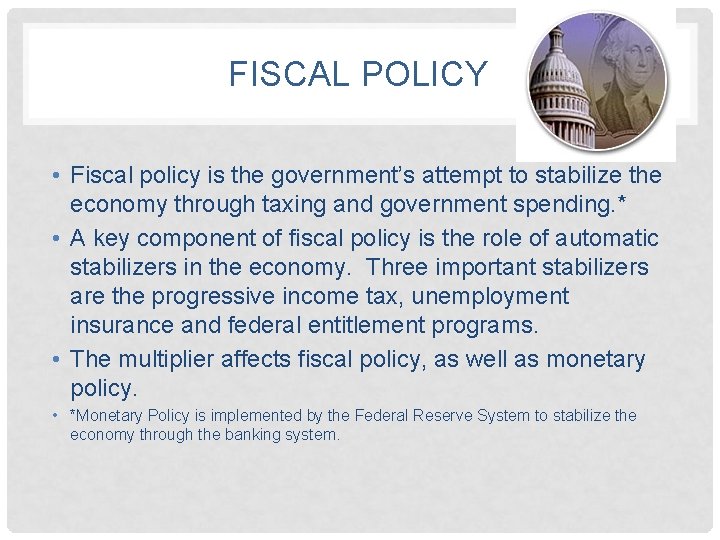 FISCAL POLICY

• Fiscal policy is the government's attempt to stabilize the economy through taxing and government spending.*

• A key component of fiscal policy is the role of automatic stabilizers in the economy. Three important stabilizers are the progressive income tax, unemployment insurance and federal entitlement programs.

• The multiplier affects fiscal policy, as well as monetary policy.

• *Monetary Policy is implemented by the Federal Reserve System to stabilize the economy through the banking system.